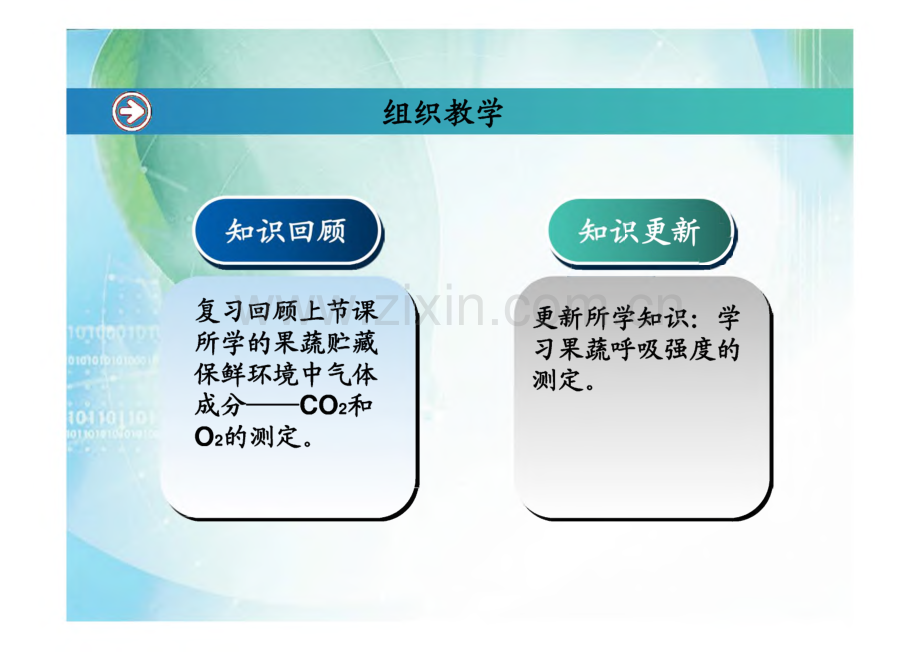 组织教学

知识回顾

复习回顾上节课所学的果蔬贮藏保鲜环境中气体成分——$CO_2$和$O_2$的测定。

知识更新

更新所学知识：学习果蔬呼吸强度的测定。

www.zixin.com.cn